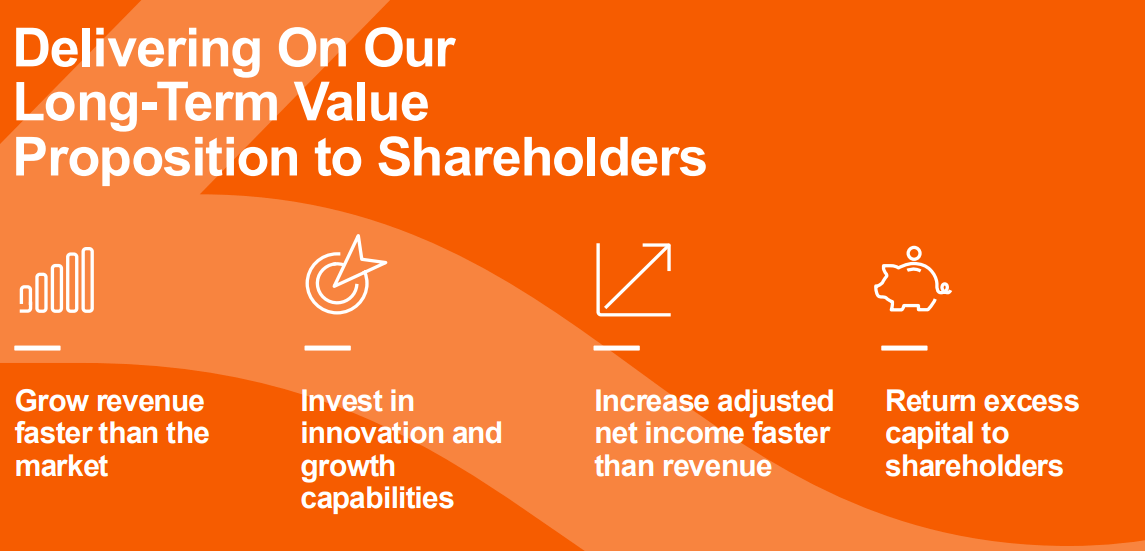 Delivering On Our Long-Term Value Proposition to Shareholders

Grow revenue faster than the market

Invest in innovation and growth capabilities

Increase adjusted net income faster than revenue

Return excess capital to shareholders